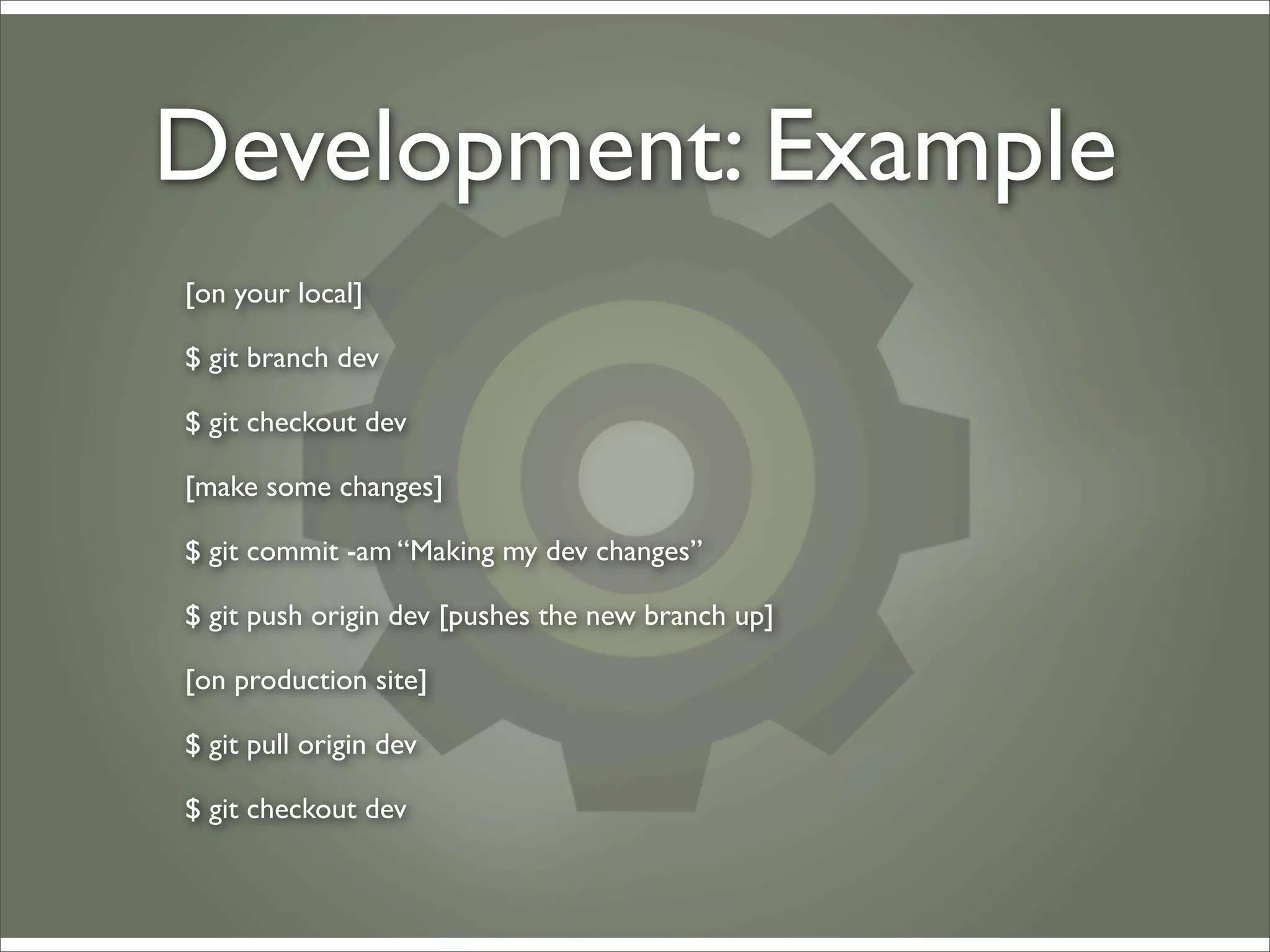 Development: Example

[on your local]

\$ git branch dev

\$ git checkout dev

[make some changes]

\$ git commit -am “Making my dev changes”

\$ git push origin dev [pushes the new branch up]

[on production site]

\$ git pull origin dev

\$ git checkout dev